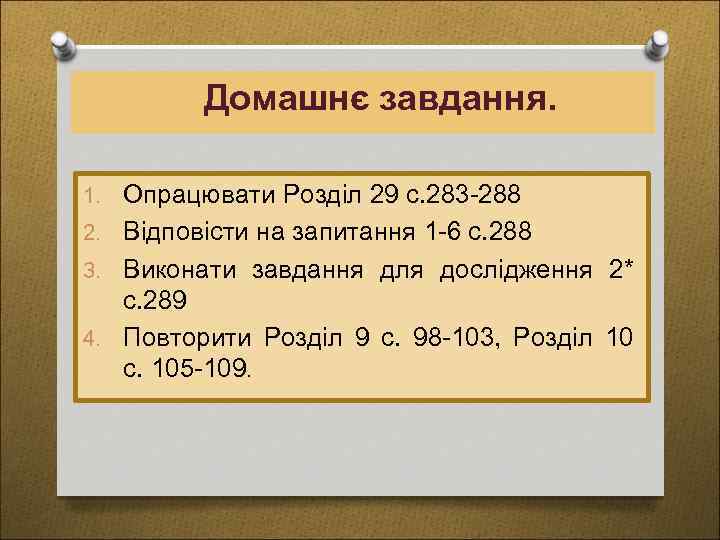 Домашнє завдання.

1. Опрацювати Розділ 29 с.283-288
2. Відповісти на запитання 1-6 с.288
3. Виконати завдання для дослідження 2* с.289
4. Повторити Розділ 9 с. 98-103, Розділ 10 с. 105-109.